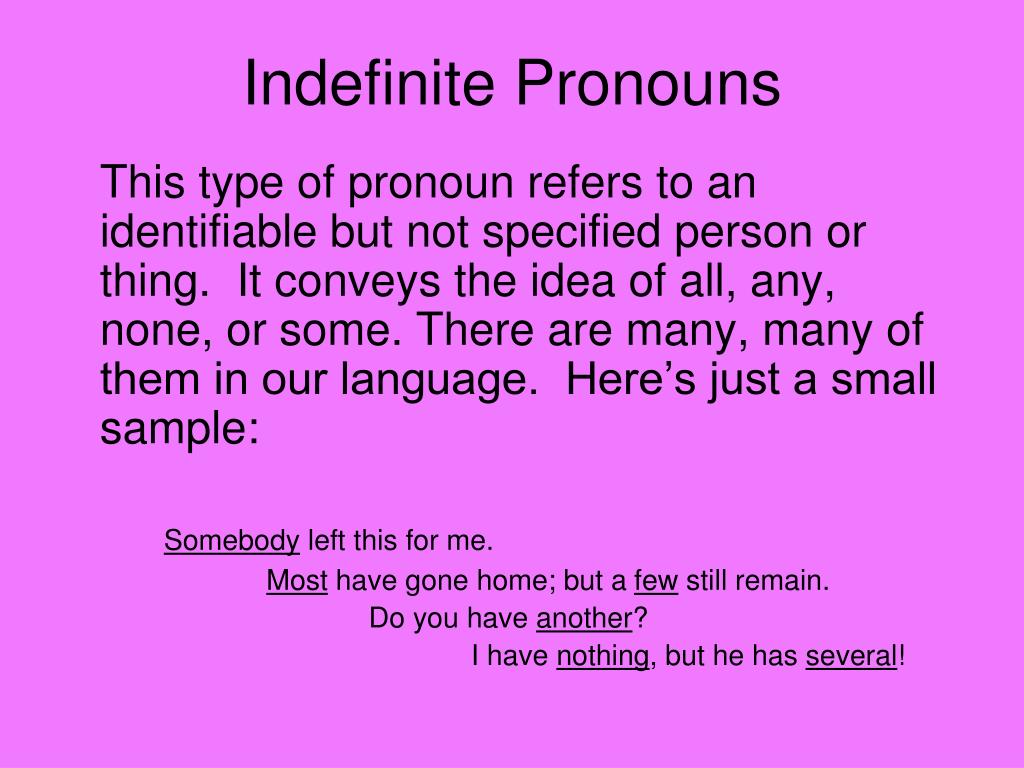 Indefinite Pronouns

This type of pronoun refers to an identifiable but not specified person or thing. It conveys the idea of all, any, none, or some. There are many, many of them in our language. Here's just a small sample:

Somebody left this for me.

Most have gone home; but a few still remain.

Do you have another?

I have nothing, but he has several!